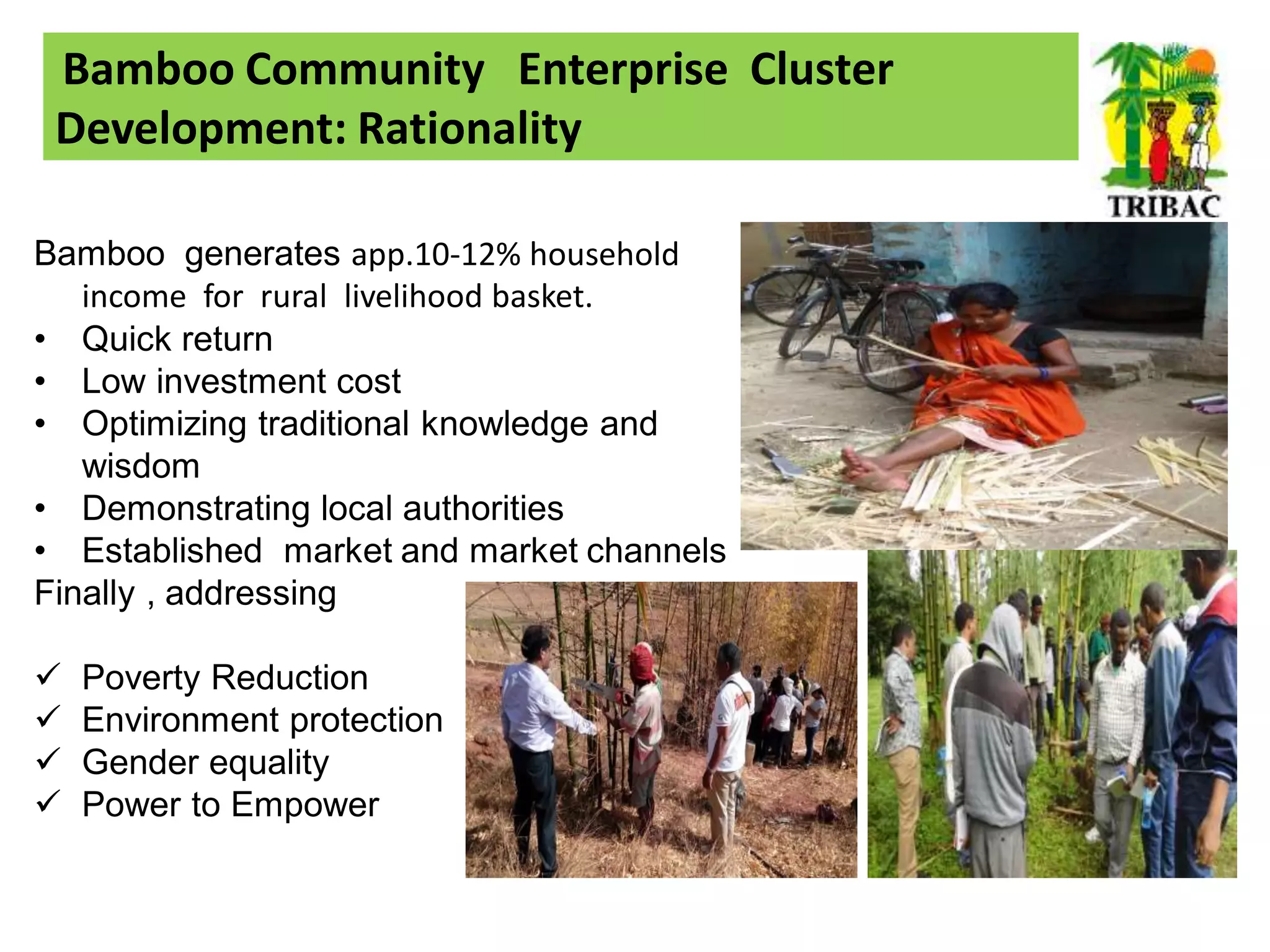 Bamboo Community Enterprise Cluster Development: Rationality

TRIBAC

Bamboo generates app.10-12% household income for rural livelihood basket.
• Quick return
• Low investment cost
• Optimizing traditional knowledge and wisdom
• Demonstrating local authorities
• Established market and market channels
Finally , addressing

✓ Poverty Reduction
✓ Environment protection
✓ Gender equality
✓ Power to Empower